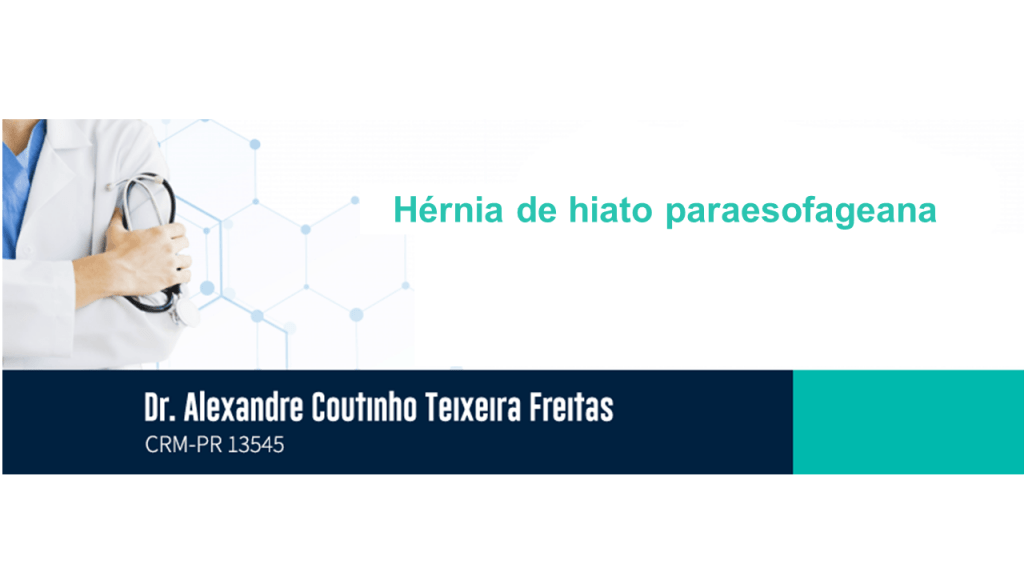 Hérnia de hiato paraesofageana

Dr. Alexandre Coutinho Teixeira Freitas
CRM-PR 13545